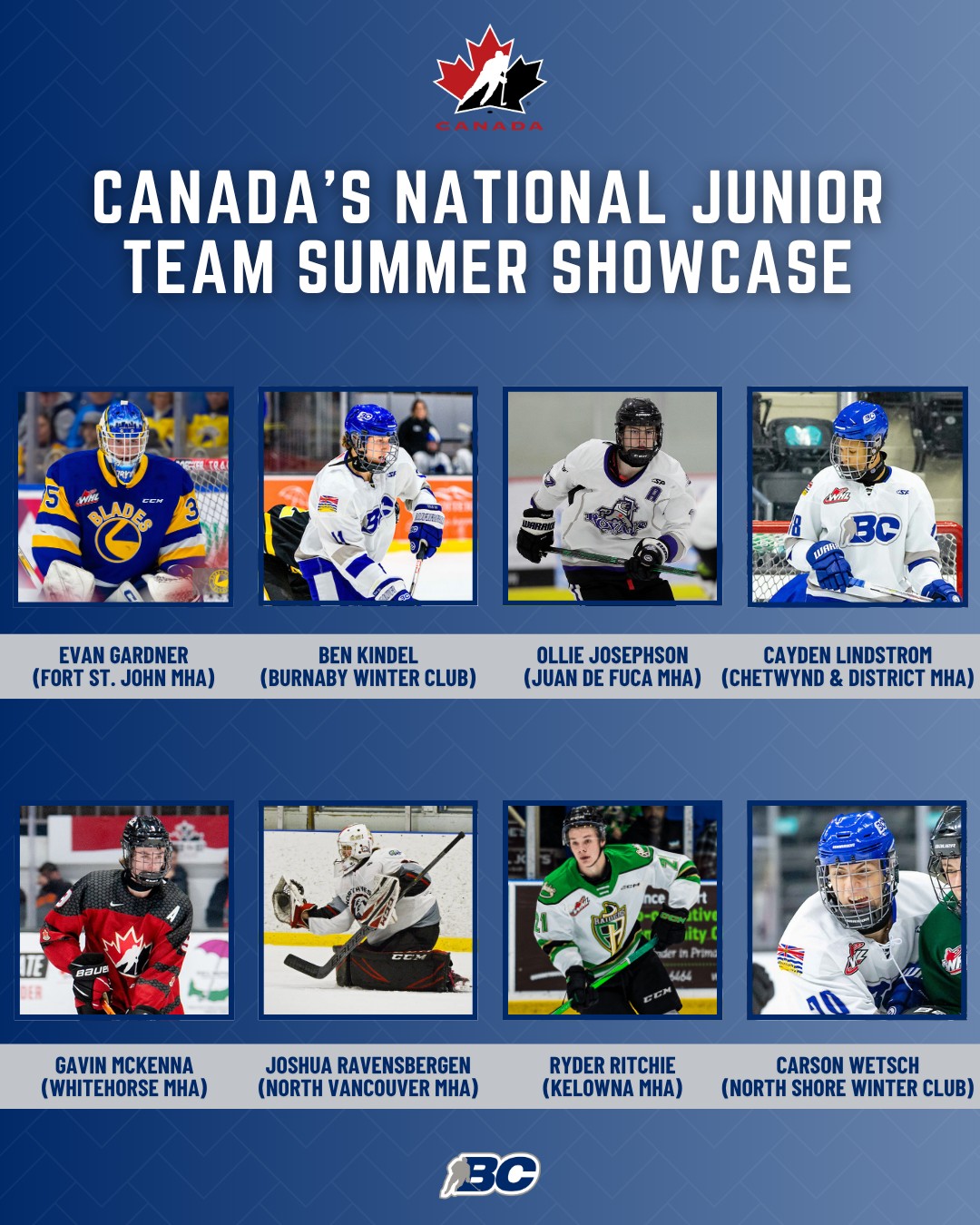 CANADA

CANADA'S NATIONAL JUNIOR TEAM SUMMER SHOWCASE

EVAN GARDNER
(FORT ST. JOHN MHA)

BEN KINDEL
(BURNABY WINTER CLUB)

OLLIE JOSEPHSON
(JUAN DE FUCA MHA)

CAYDEN LINDSTROM
(CHETWYND & DISTRICT MHA)

GAVIN MCKENNA
(WHITEHORSE MHA)

JOSHUA RAVENSBERGEN
(NORTH VANCOUVER MHA)

RYDER RITCHIE
(KELOWNA MHA)

CARSON WETSCH
(NORTH SHORE WINTER CLUB)

BC